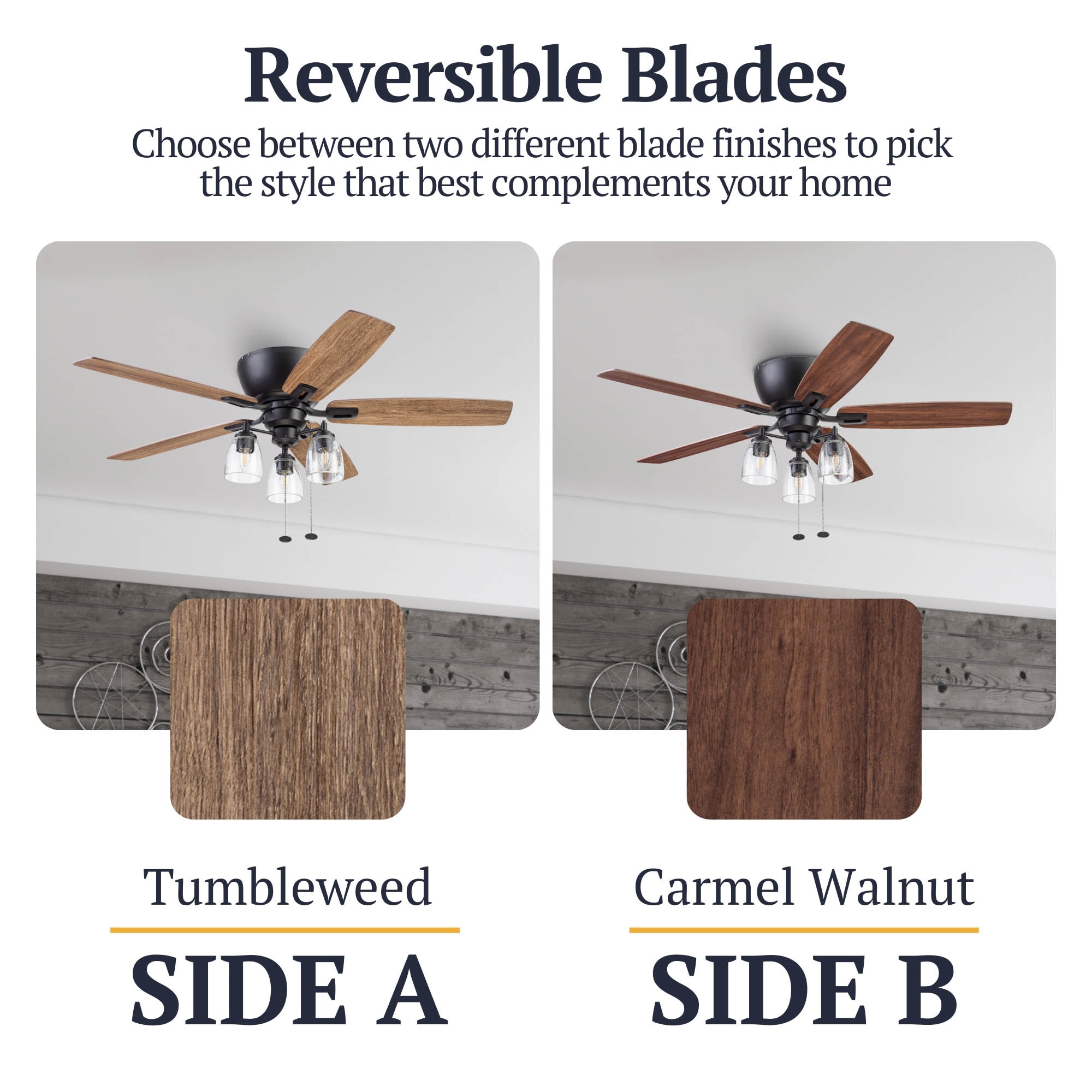 Reversible Blades

Choose between two different blade finishes to pick the style that best complements your home

Tumbleweed

SIDE A

Carmel Walnut

SIDE B